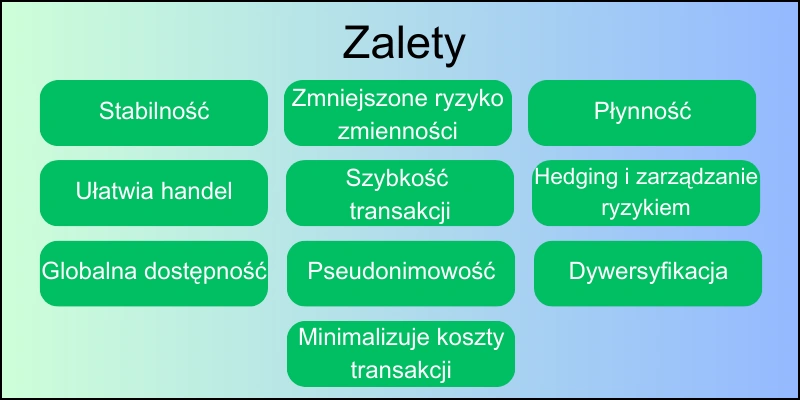 Zalety

Stabilność

Zmniejszone ryzyko zmienności

Płynność

Ułatwia handel

Szybkość transakcji

Hedging i zarządzanie ryzykiem

Globalna dostępność

Pseudonimowość

Dywersyfikacja

Minimalizuje koszty transakcji